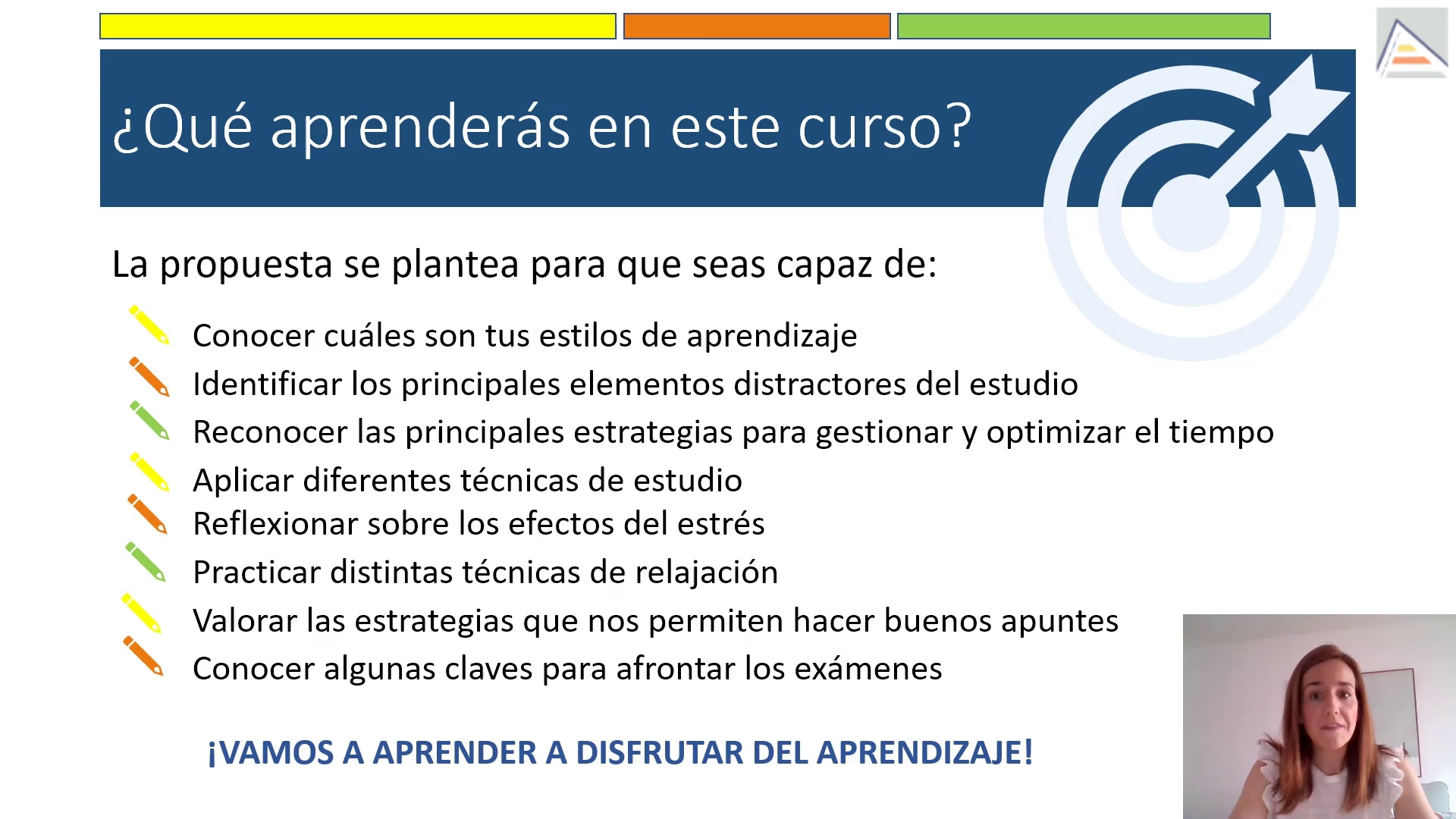 ¿Qué aprenderás en este curso?

La propuesta se plantea para que seas capaz de:

Conocer cuáles son tus estilos de aprendizaje
Identificar los principales elementos distractores del estudio
Reconocer las principales estrategias para gestionar y optimizar el tiempo
Aplicar diferentes técnicas de estudio
Reflexionar sobre los efectos del estrés
Practicar distintas técnicas de relajación
Valorar las estrategias que nos permiten hacer buenos apuntes
Conocer algunas claves para afrontar los exámenes

¡VAMOS A APRENDER A DISFRUTAR DEL APRENDIZAJE!